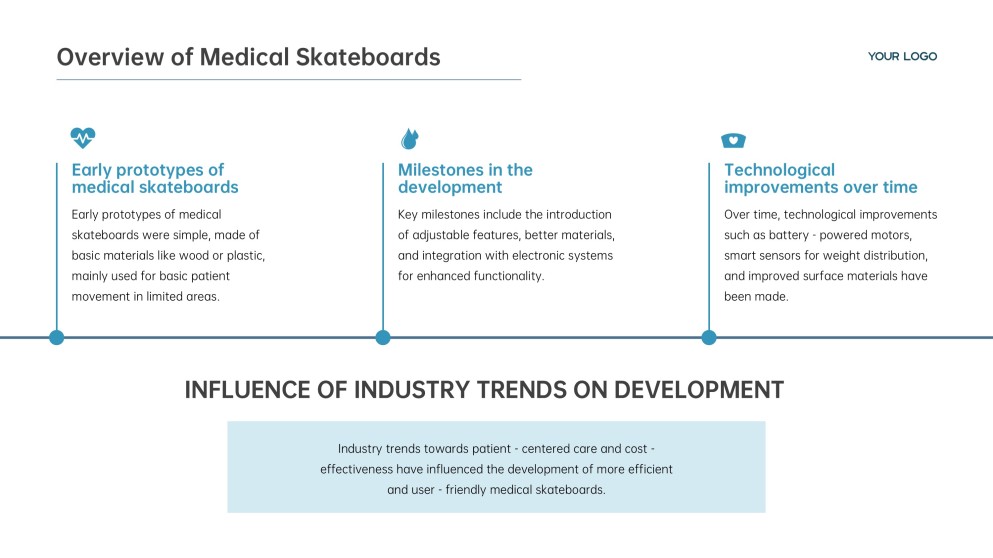 Overview of Medical Skateboards

YOUR LOGO

Early prototypes of medical skateboards

Early prototypes of medical skateboards were simple, made of basic materials like wood or plastic, mainly used for basic patient movement in limited areas.

Milestones in the development

Key milestones include the introduction of adjustable features, better materials, and integration with electronic systems for enhanced functionality.

Technological improvements over time

Over time, technological improvements such as battery - powered motors, smart sensors for weight distribution, and improved surface materials have been made.

INFLUENCE OF INDUSTRY TRENDS ON DEVELOPMENT

Industry trends towards patient - centered care and cost - effectiveness have influenced the development of more efficient and user - friendly medical skateboards.